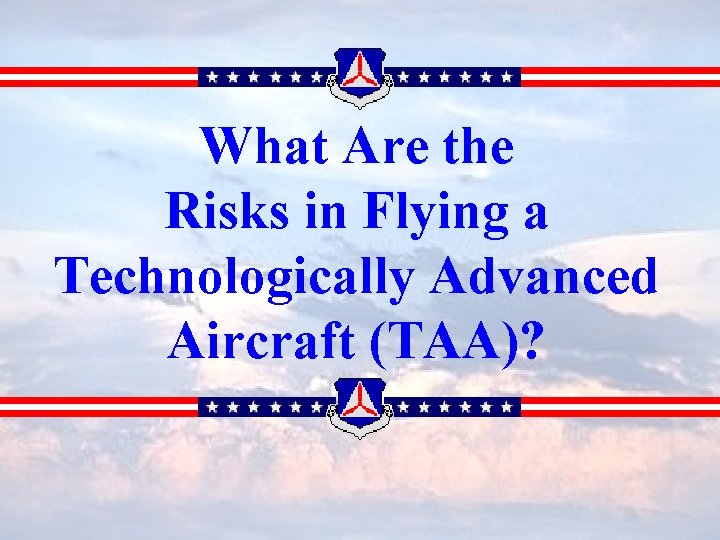 What Are the Risks in Flying a Technologically Advanced Aircraft (TAA)?